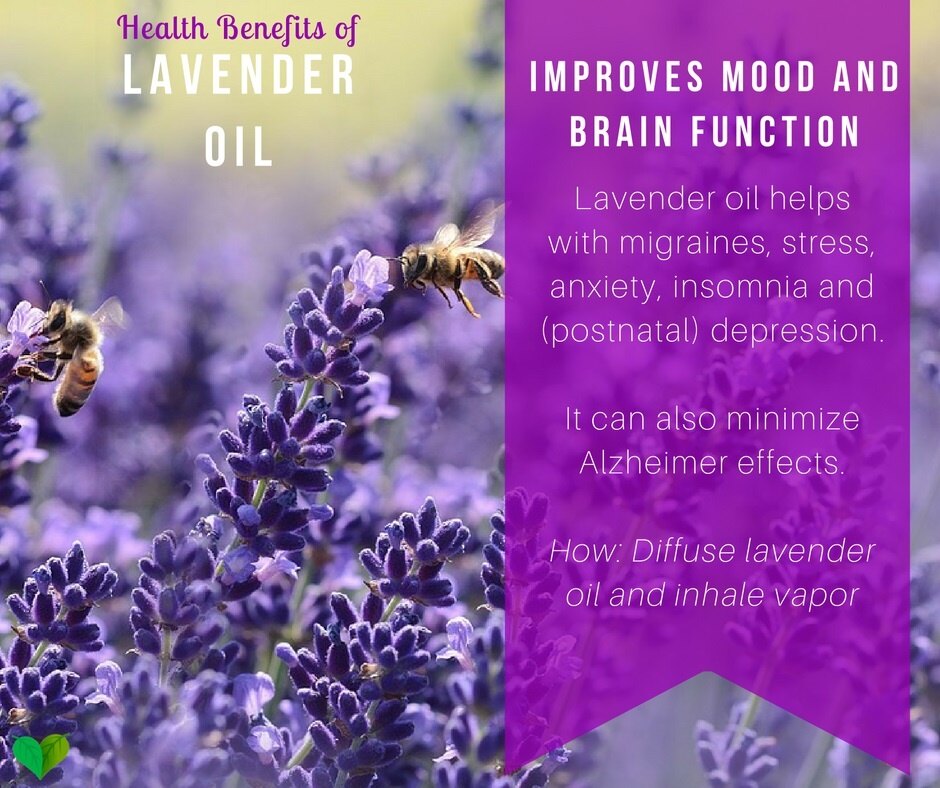 Health Benefits of
LAVENDER
OIL

IMPROVES MOOD AND BRAIN FUNCTION

Lavender oil helps with migraines, stress, anxiety, insomnia and (postnatal) depression.

It can also minimize Alzheimer effects.

How: Diffuse lavender oil and inhale vapor